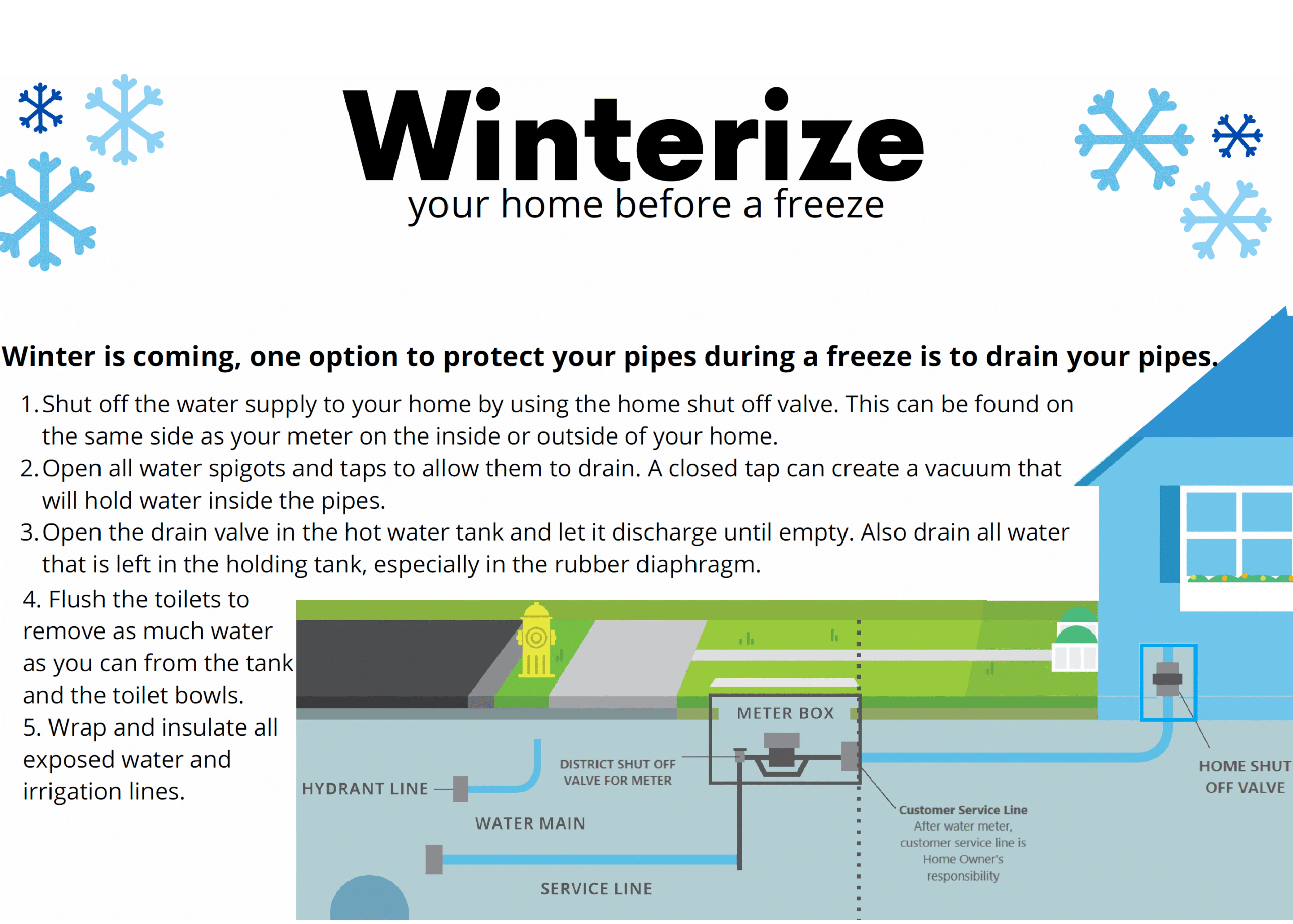 Winterize
your home before a freeze

Winter is coming, one option to protect your pipes during a freeze is to drain your pipes.

1. Shut off the water supply to your home by using the home shut off valve. This can be found on the same side as your meter on the inside or outside of your home.
2. Open all water spigots and taps to allow them to drain. A closed tap can create a vacuum that will hold water inside the pipes.
3. Open the drain valve in the hot water tank and let it discharge until empty. Also drain all water that is left in the holding tank, especially in the rubber diaphragm.

4. Flush the toilets to remove as much water as you can from the tank and the toilet bowls.
5. Wrap and insulate all exposed water and irrigation lines.

METER BOX
DISTRICT SHUT OFF VALVE FOR METER
HYDRANT LINE
WATER MAIN
SERVICE LINE
Customer Service Line
After water meter, customer service line is Home Owner's responsibility
HOME SHUT OFF VALVE